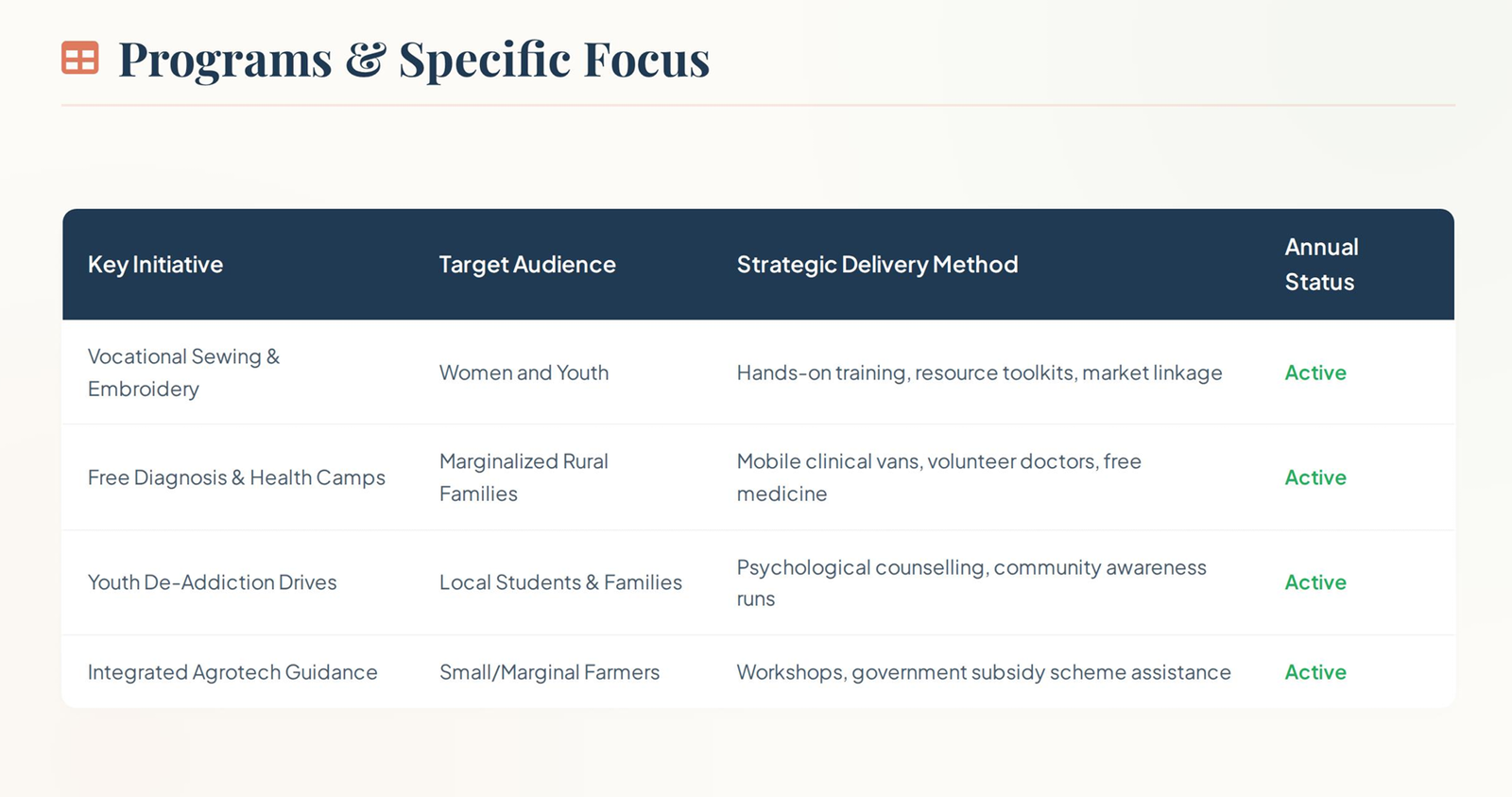 Programs & Specific Focus

| Key Initiative | Target Audience | Strategic Delivery Method | Annual Status |
|---|---|---|---|
| Vocational Sewing & Embroidery | Women and Youth | Hands-on training, resource toolkits, market linkage | Active |
| Free Diagnosis & Health Camps | Marginalized Rural Families | Mobile clinical vans, volunteer doctors, free medicine | Active |
| Youth De-Addiction Drives | Local Students & Families | Psychological counselling, community awareness runs | Active |
| Integrated Agrotech Guidance | Small/Marginal Farmers | Workshops, government subsidy scheme assistance | Active |